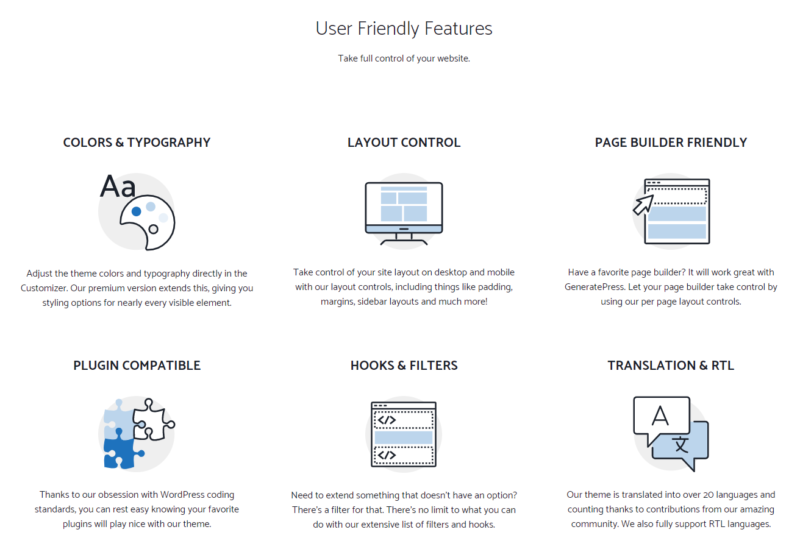 User Friendly Features

Take full control of your website.

COLORS & TYPOGRAPHY

Aa

Adjust the theme colors and typography directly in the Customizer. Our premium version extends this, giving you styling options for nearly every visible element.

LAYOUT CONTROL

Take control of your site layout on desktop and mobile with our layout controls, including things like padding, margins, sidebar layouts and much more!

PAGE BUILDER FRIENDLY

Have a favorite page builder? It will work great with GeneratePress. Let your page builder take control by using our per page layout controls.

PLUGIN COMPATIBLE

Thanks to our obsession with WordPress coding standards, you can rest easy knowing your favorite plugins will play nice with our theme.

HOOKS & FILTERS

</>

</>

Need to extend something that doesn't have an option? There's a filter for that. There's no limit to what you can do with our extensive list of filters and hooks.

TRANSLATION & RTL

A

文

Our theme is translated into over 20 languages and counting thanks to contributions from our amazing community. We also fully support RTL languages.